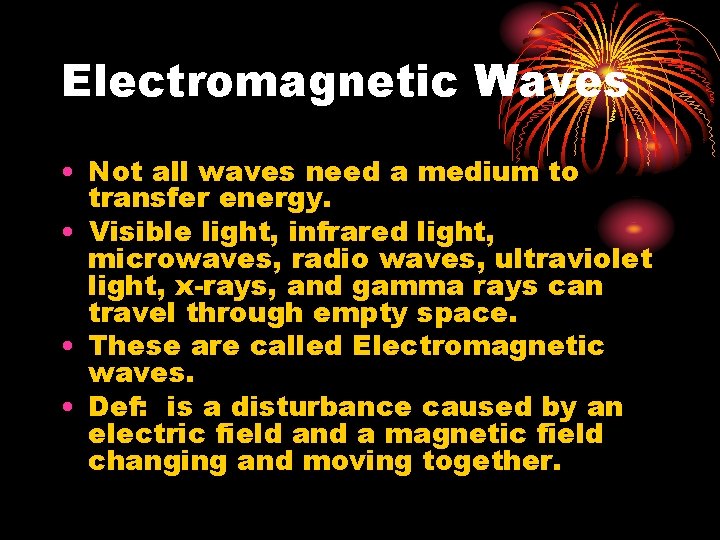 Electromagnetic Waves

• Not all waves need a medium to transfer energy.

• Visible light, infrared light, microwaves, radio waves, ultraviolet light, x-rays, and gamma rays can travel through empty space.

• These are called Electromagnetic waves.

• Def: is a disturbance caused by an electric field and a magnetic field changing and moving together.